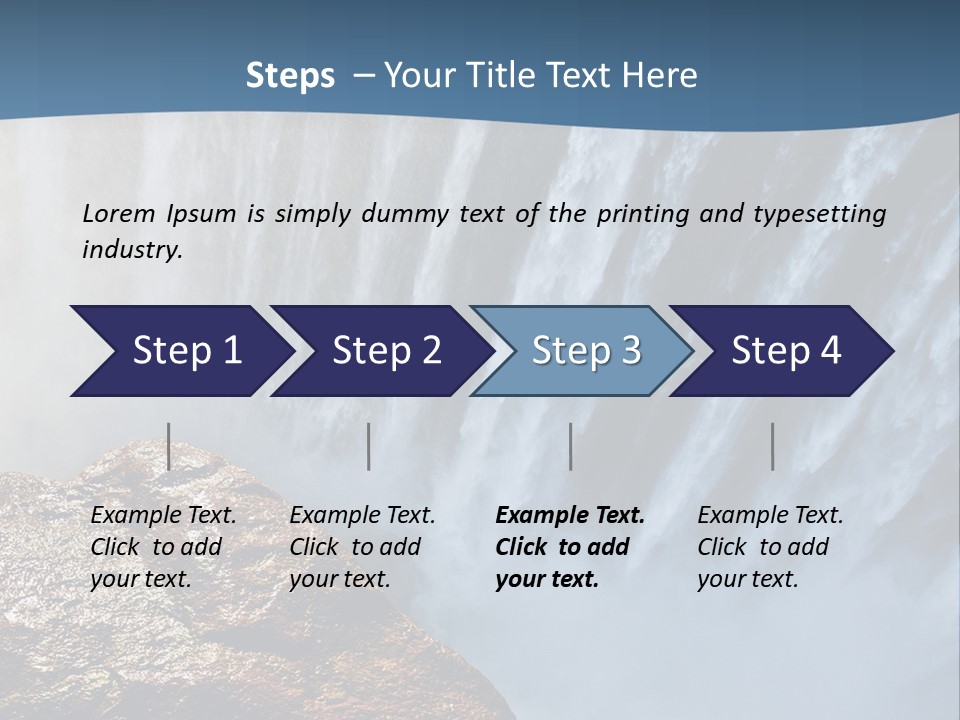 Steps – Your Title Text Here

Lorem Ipsum is simply dummy text of the printing and typesetting industry.

Step 1

Step 2

Step 3

Step 4

Example Text. Click to add your text.

Example Text. Click to add your text.

Example Text. Click to add your text.

Example Text. Click to add your text.